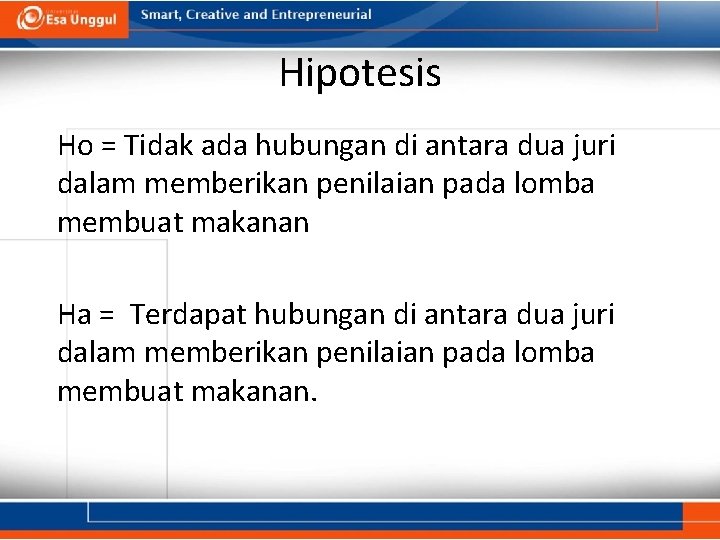 Esa Unggul

Smart, Creative and Entrepreneurial

Hipotesis

Ho = Tidak ada hubungan di antara dua juri dalam memberikan penilaian pada lomba membuat makanan

Ha = Terdapat hubungan di antara dua juri dalam memberikan penilaian pada lomba membuat makanan.